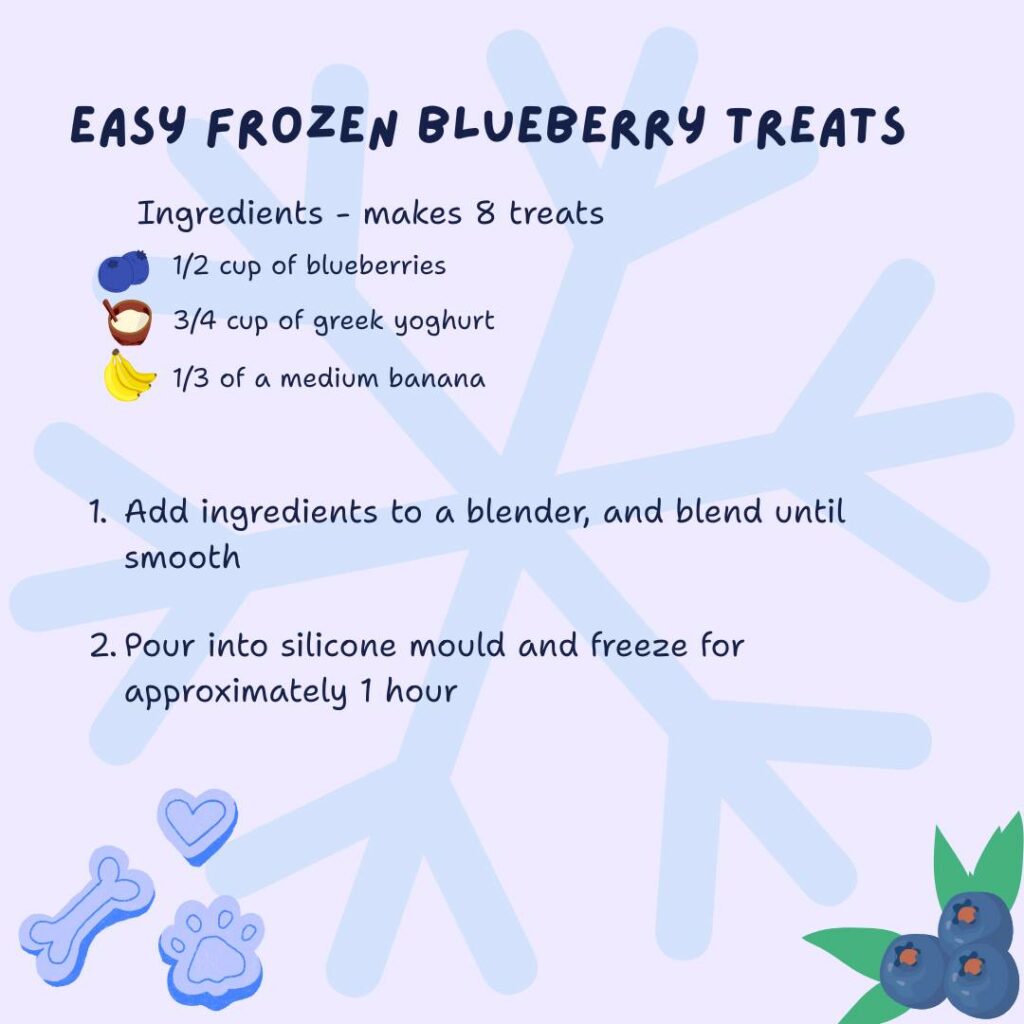 EASY FROZEN BLUEBERRY TREATS

Ingredients - makes 8 treats

1/2 cup of blueberries

3/4 cup of greek yoghurt

1/3 of a medium banana

1. Add ingredients to a blender, and blend until smooth

2. Pour into silicone mould and freeze for approximately 1 hour